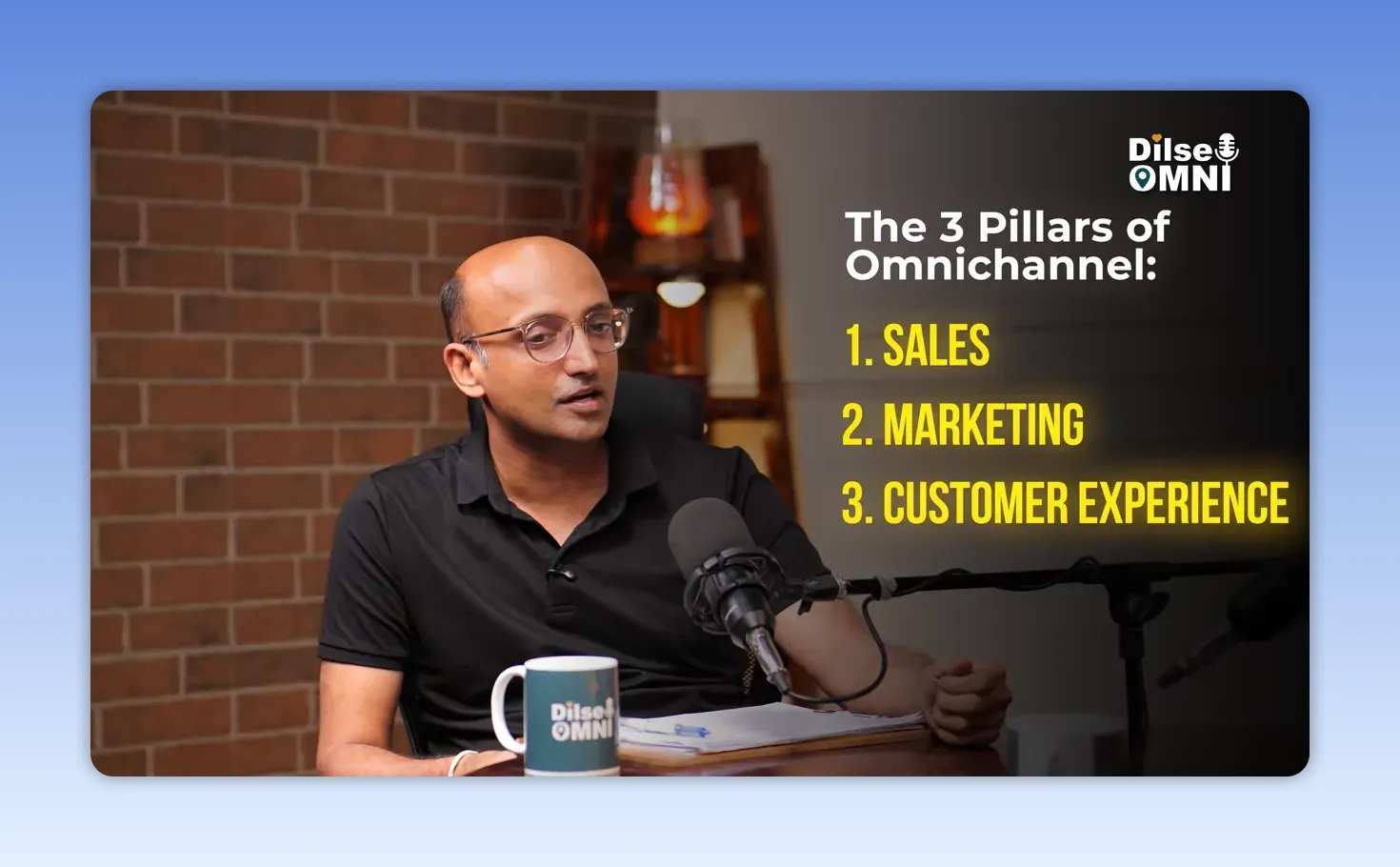 Dilse
OMNI

The 3 Pillars of Omnichannel:

1. SALES

2. MARKETING

3. CUSTOMER EXPERIENCE

Dilse
OMNI